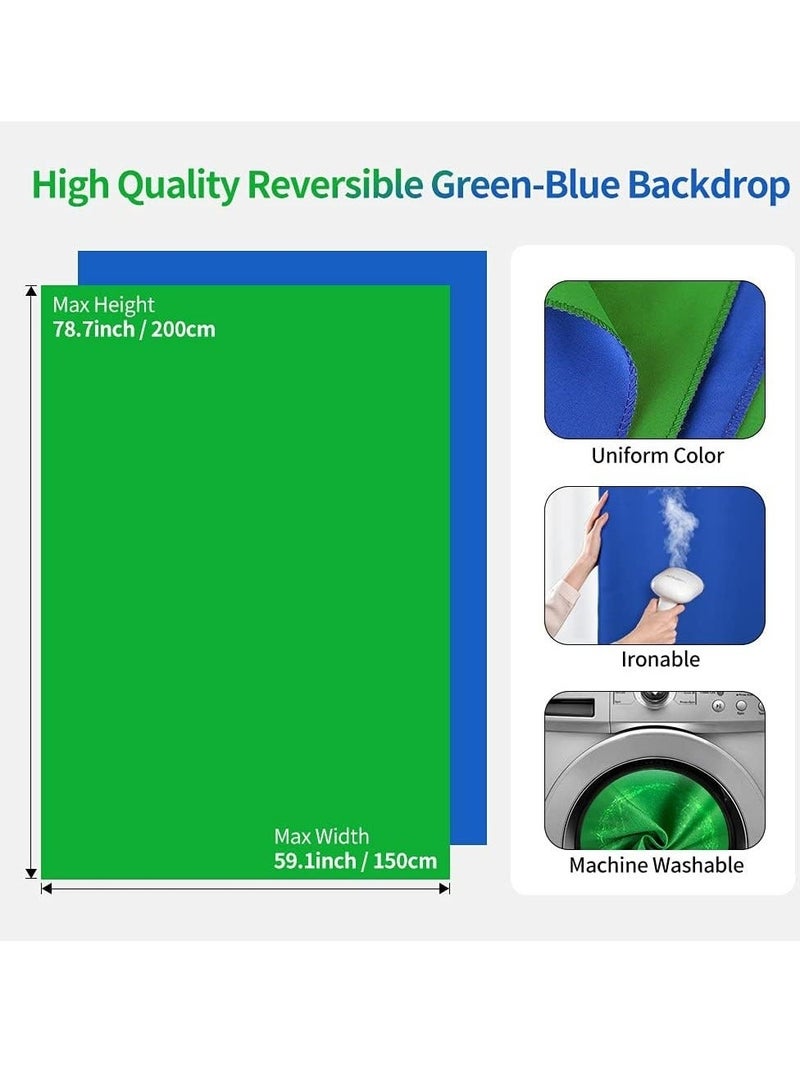 High Quality Reversible Green-Blue Backdrop

Max Height
78.7inch / 200cm

Max Width
59.1inch / 150cm

Uniform Color

Ironable

Machine Washable